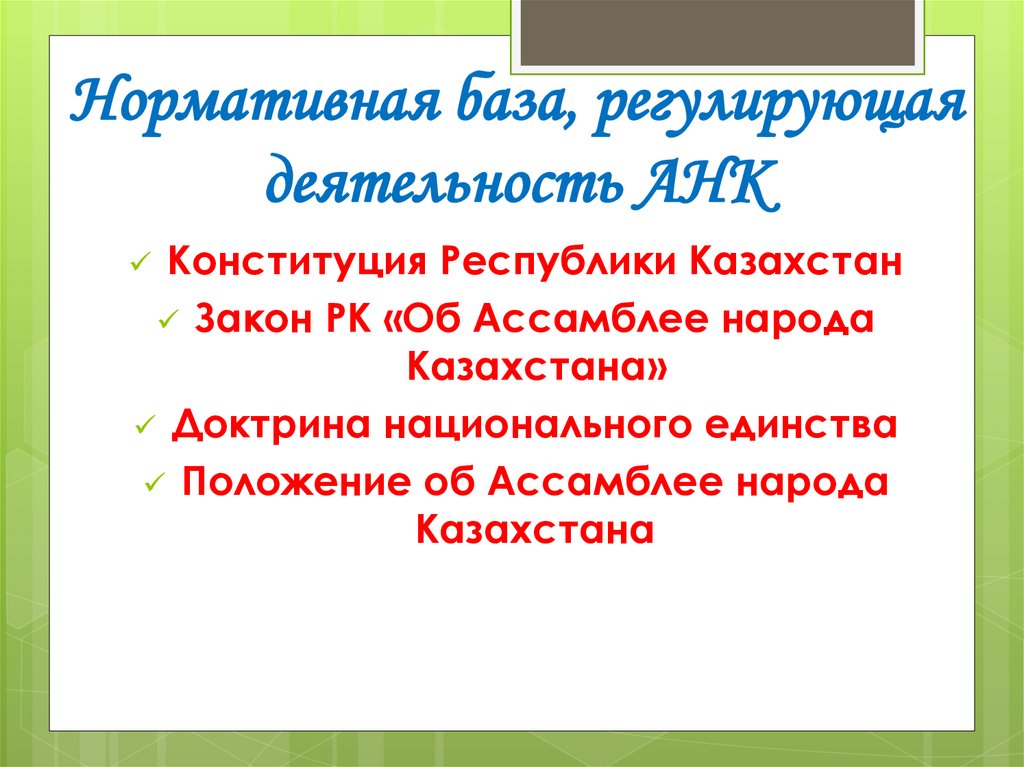 Нормативная база, регулирующая деятельность АНК

✓ Конституция Республики Казахстан
✓ Закон РК «Об Ассамблее народа Казахстана»
✓ Доктрина национального единства
✓ Положение об Ассамблее народа Казахстана